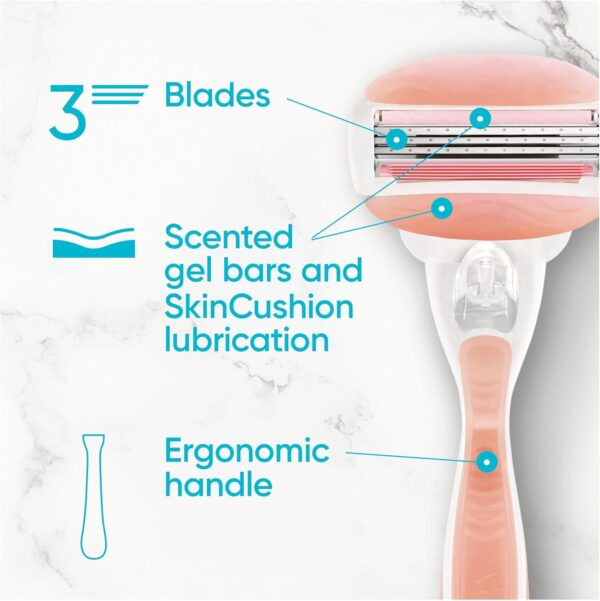 3 Blades

Scented gel bars and SkinCushion lubrication

Ergonomic handle